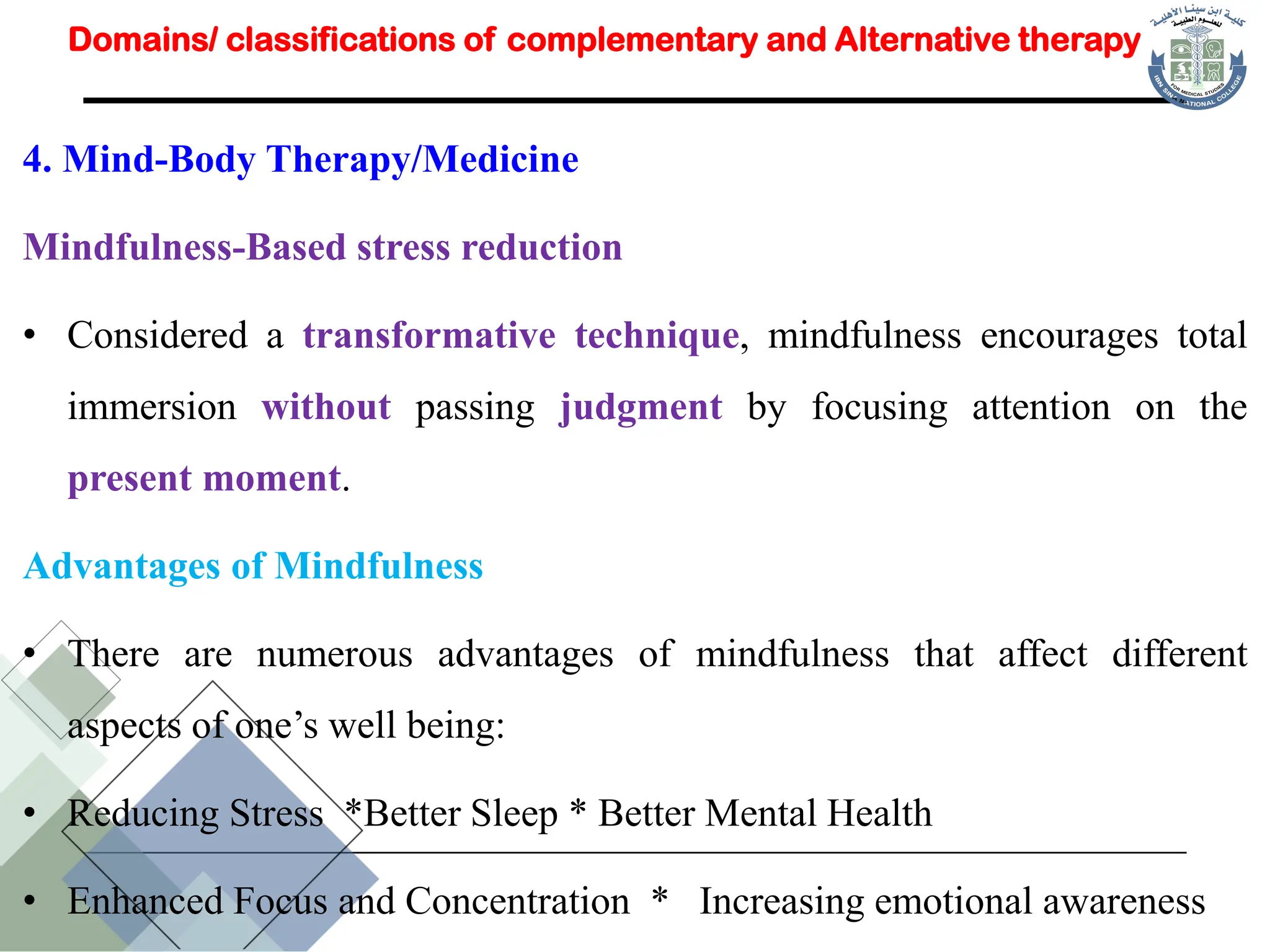 Domains/ classifications of complementary and Alternative therapy

كلية ابن سينا الأهلية للعلوم الطبية
IBN SINA NATIONAL COLLEGE FOR MEDICAL STUDIES

4. Mind-Body Therapy/Medicine

Mindfulness-Based stress reduction

• Considered a transformative technique, mindfulness encourages total immersion without passing judgment by focusing attention on the present moment.

Advantages of Mindfulness

• There are numerous advantages of mindfulness that affect different aspects of one's well being:

• Reducing Stress *Better Sleep * Better Mental Health

• Enhanced Focus and Concentration * Increasing emotional awareness